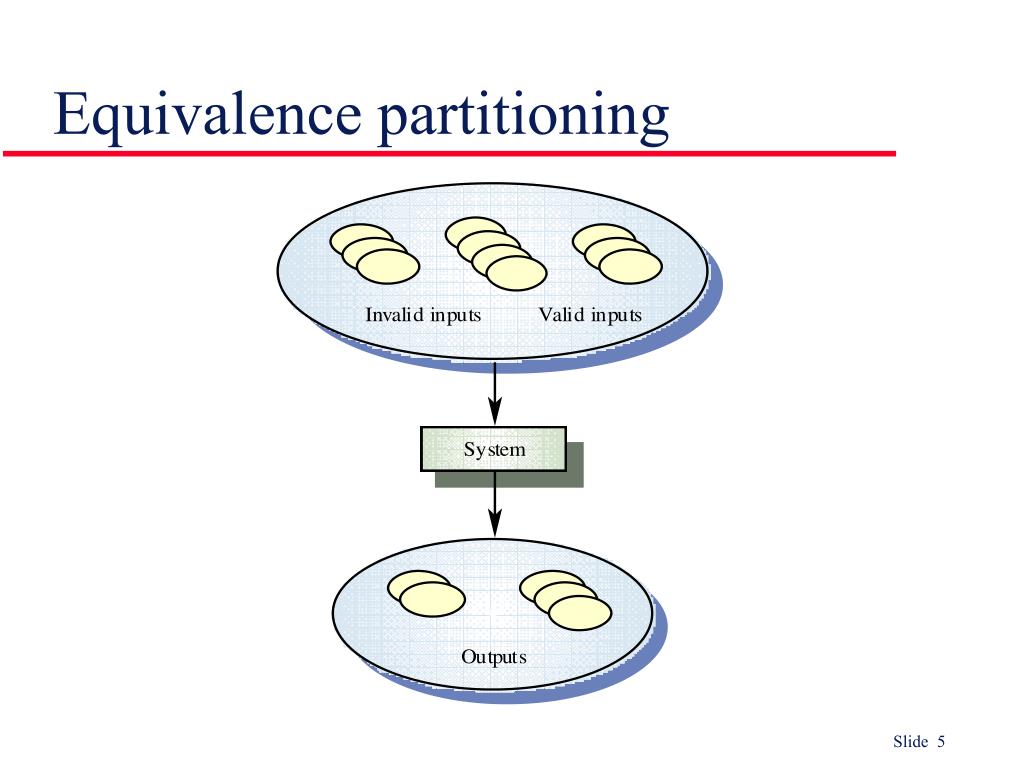 Equivalence partitioning

Invalid inputs

Valid inputs

System

Outputs

Slide 5